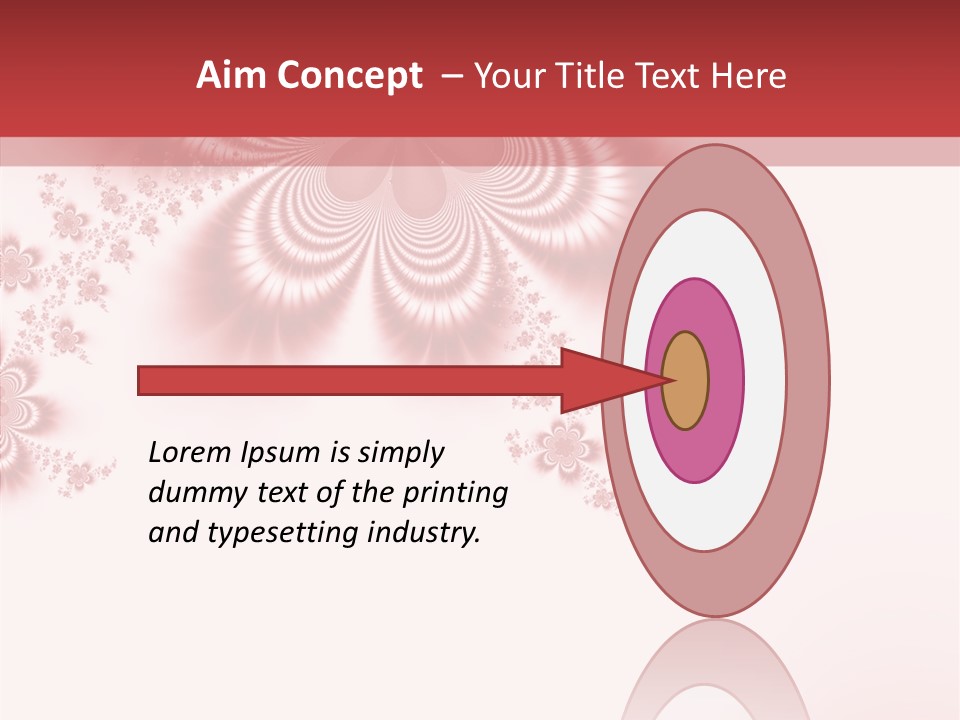 Aim Concept – Your Title Text Here

Lorem Ipsum is simply dummy text of the printing and typesetting industry.